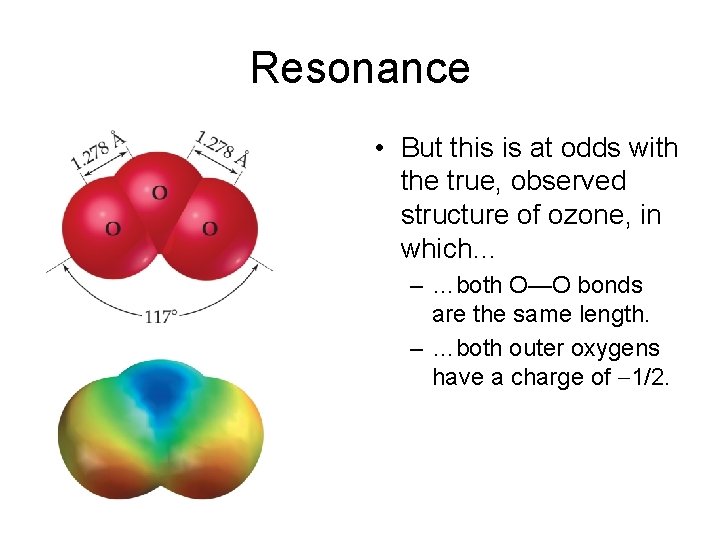 Resonance

1.278 Å

1.278 Å

O

O

O

117°

• But this is at odds with the true, observed structure of ozone, in which…

– …both O—O bonds are the same length.

– …both outer oxygens have a charge of −1/2.